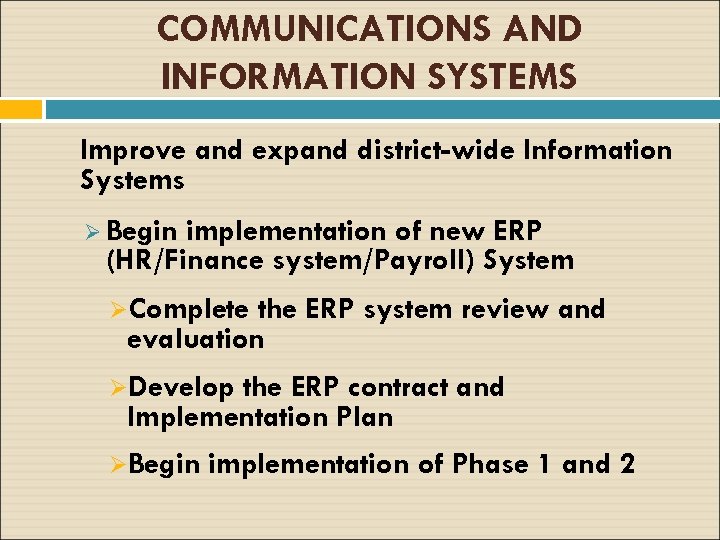 COMMUNICATIONS AND INFORMATION SYSTEMS

Improve and expand district-wide Information Systems

➢ Begin implementation of new ERP (HR/Finance system/Payroll) System

➢ Complete the ERP system review and evaluation

➢ Develop the ERP contract and Implementation Plan

➢ Begin implementation of Phase 1 and 2